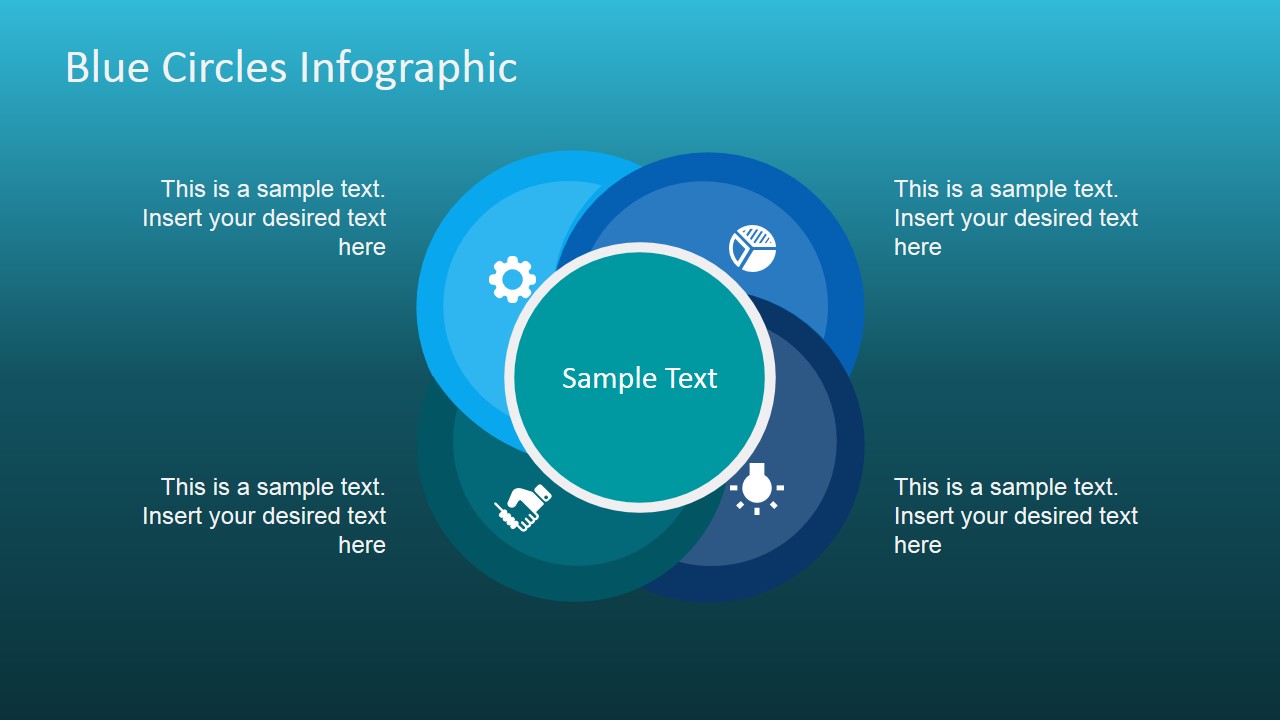 Blue Circles Infographic

This is a sample text. Insert your desired text here

This is a sample text. Insert your desired text here

Sample Text

This is a sample text. Insert your desired text here

This is a sample text. Insert your desired text here